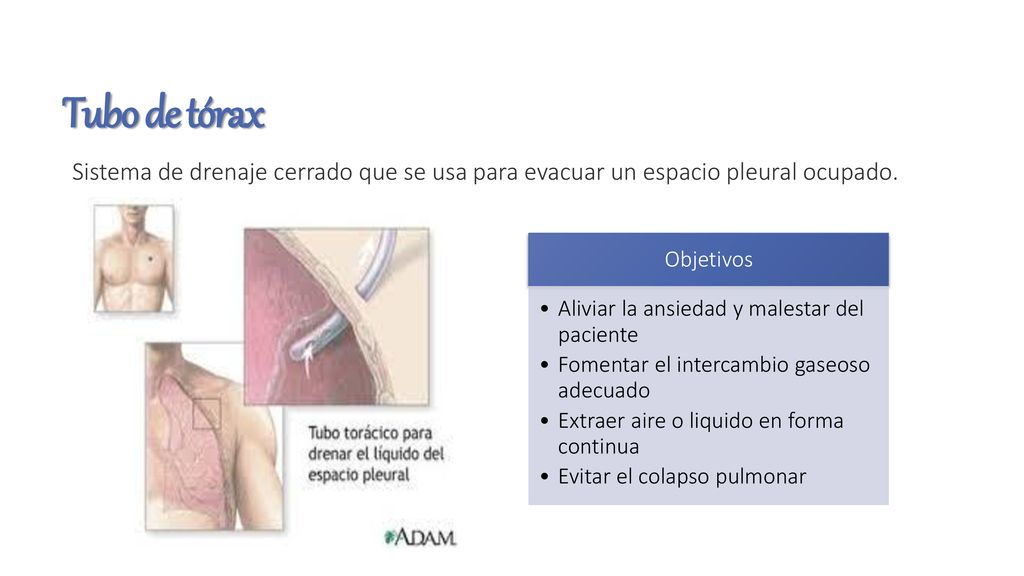 Tubo de tórax

Sistema de drenaje cerrado que se usa para evacuar un espacio pleural ocupado.

Tubo torácico para drenar el líquido del espacio pleural

ADAM.

Objetivos

• Aliviar la ansiedad y malestar del paciente
• Fomentar el intercambio gaseoso adecuado
• Extraer aire o liquido en forma continua
• Evitar el colapso pulmonar